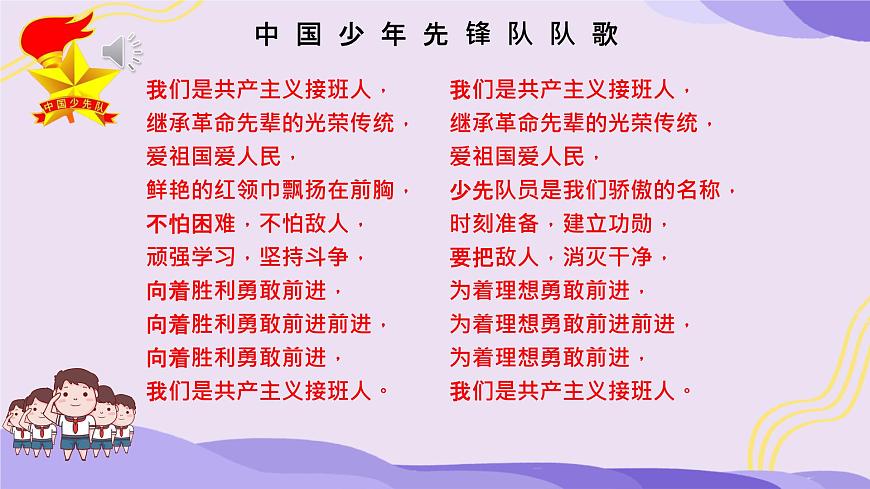 中国少年先锋队队歌

中国少先队

我们是共产主义接班人，
继承革命先辈的光荣传统，
爱祖国爱人民，
鲜艳的红领巾飘扬在前胸，
不怕困难，不怕敌人，
顽强学习，坚持斗争，
向着胜利勇敢前进，
向着胜利勇敢前进前进，
向着胜利勇敢前进，
我们是共产主义接班人。

我们是共产主义接班人，
继承革命先辈的光荣传统，
爱祖国爱人民，
少先队员是我们骄傲的名称，
时刻准备，建立功勋，
要把敌人，消灭干净，
为着理想勇敢前进，
为着理想勇敢前进前进，
为着理想勇敢前进，
我们是共产主义接班人。